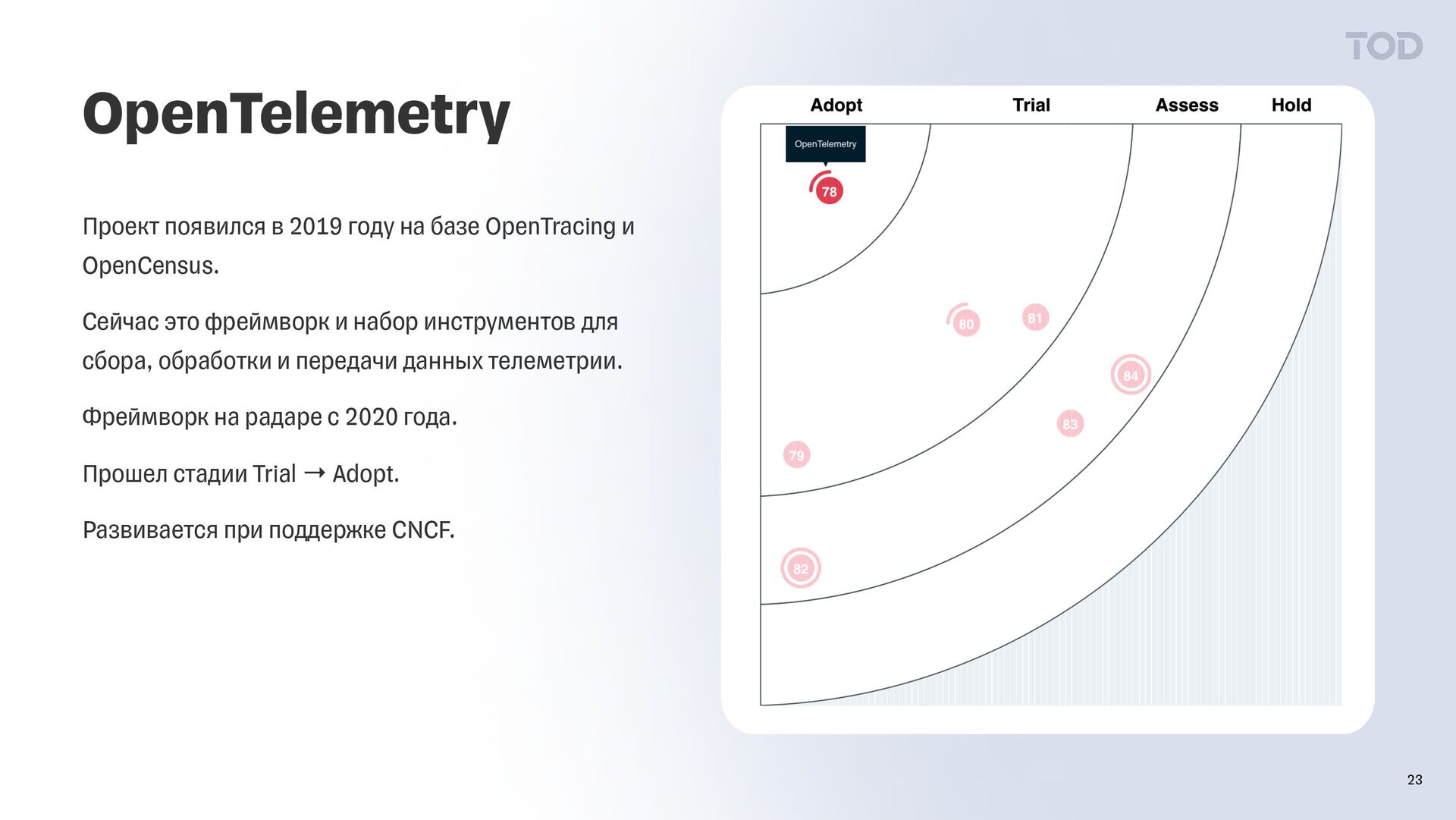 TOD

OpenTelemetry

Проект появился в 2019 году на базе OpenTracing и OpenCensus.

Сейчас это фреймворк и набор инструментов для сбора, обработки и передачи данных телеметрии.

Фреймворк на радаре с 2020 года.

Прошел стадии Trial → Adopt.

Развивается при поддержке CNCF.

Adopt Trial Assess Hold

OpenTelemetry

78

80

81

84

83

79

82

23